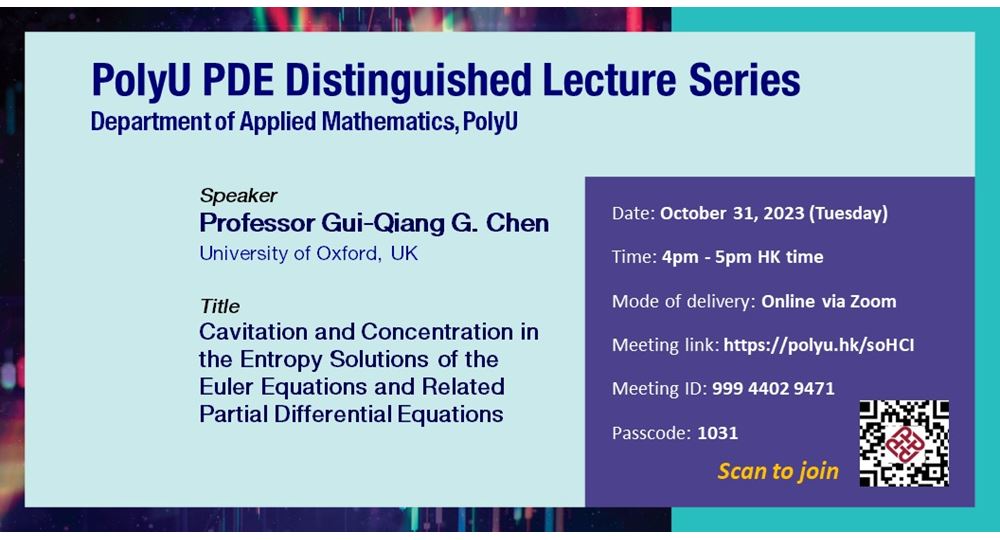 PolyU PDE Distinguished Lecture Series
Department of Applied Mathematics, PolyU

Speaker
Professor Gui-Qiang G. Chen
University of Oxford, UK

Title
Cavitation and Concentration in the Entropy Solutions of the Euler Equations and Related Partial Differential Equations

Date: October 31, 2023 (Tuesday)

Time: 4pm - 5pm HK time

Mode of delivery: Online via Zoom

Meeting link: https://polyu.hk/soHCI

Meeting ID: 999 4402 9471

Passcode: 1031

Scan to join